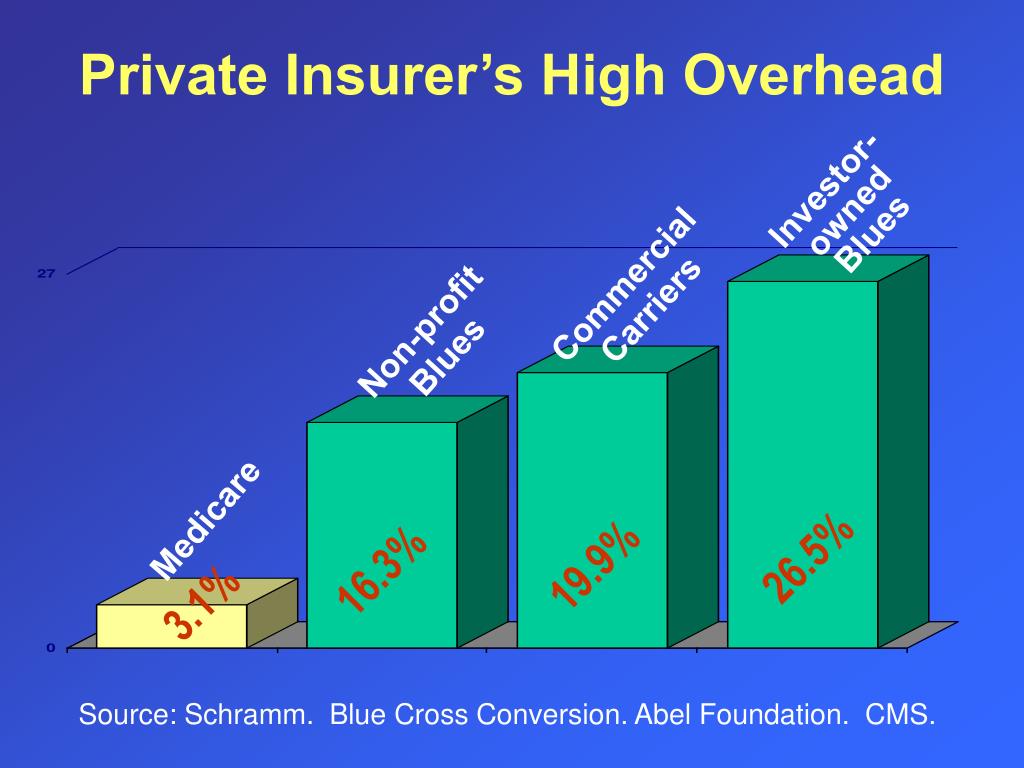 Private Insurer's High Overhead

27

0

Medicare

3.1%

Non-profit Blues

16.3%

Commercial Carriers

19.9%

Investor-owned Blues

26.5%

Source: Schramm. Blue Cross Conversion. Abel Foundation. CMS.